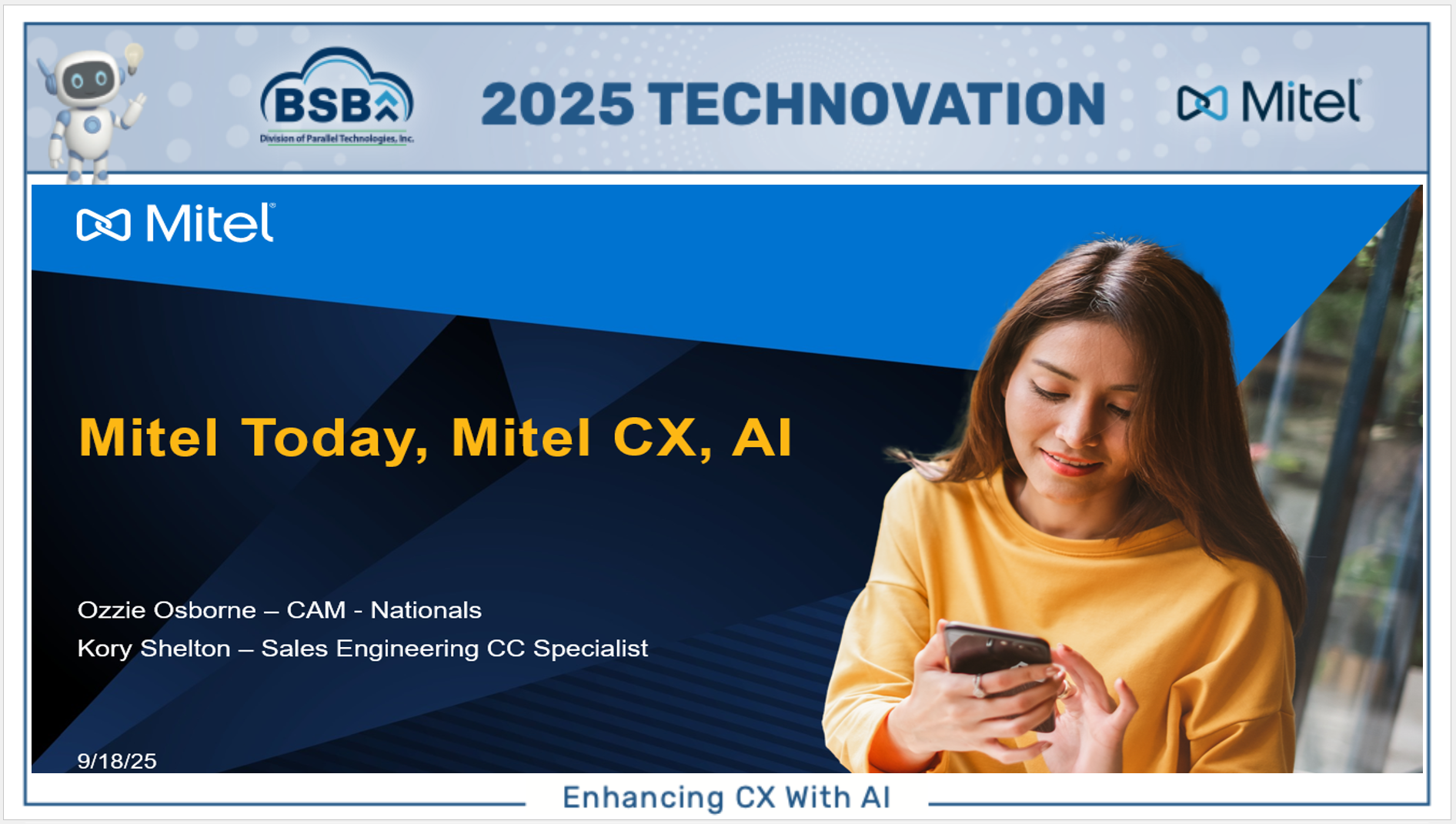 BSB
Division of Parallel Technologies, Inc.

2025 TECHNOVATION

Mitel

Mitel

Mitel Today, Mitel CX, AI

Ozzie Osborne – CAM - Nationals
Kory Shelton – Sales Engineering CC Specialist

9/18/25

Enhancing CX With AI